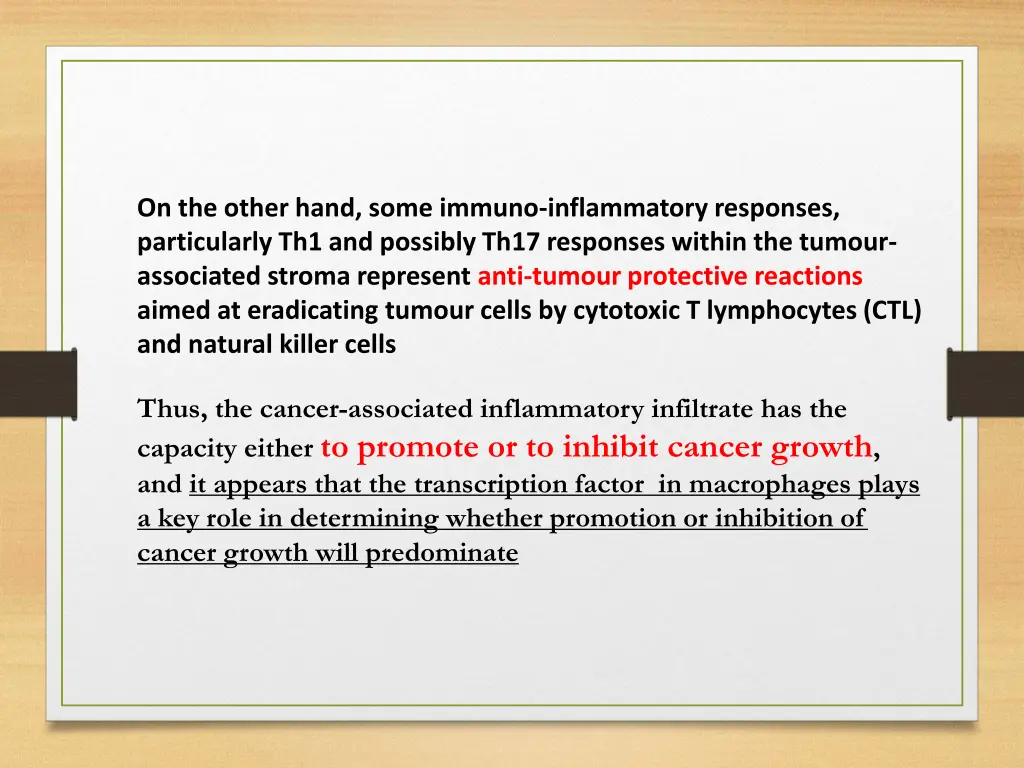 On the other hand, some immuno-inflammatory responses, particularly Th1 and possibly Th17 responses within the tumour-associated stroma represent anti-tumour protective reactions aimed at eradicating tumour cells by cytotoxic T lymphocytes (CTL) and natural killer cells

Thus, the cancer-associated inflammatory infiltrate has the capacity either to promote or to inhibit cancer growth, and it appears that the transcription factor  in macrophages plays a key role in determining whether promotion or inhibition of cancer growth will predominate